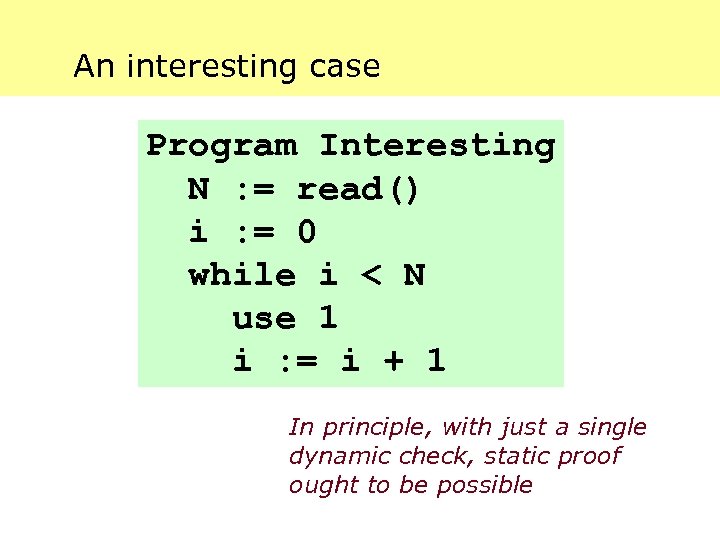 An interesting case

Program Interesting
  N := read()
  i := 0
  while i < N
    use 1
    i := i + 1

In principle, with just a single dynamic check, static proof ought to be possible